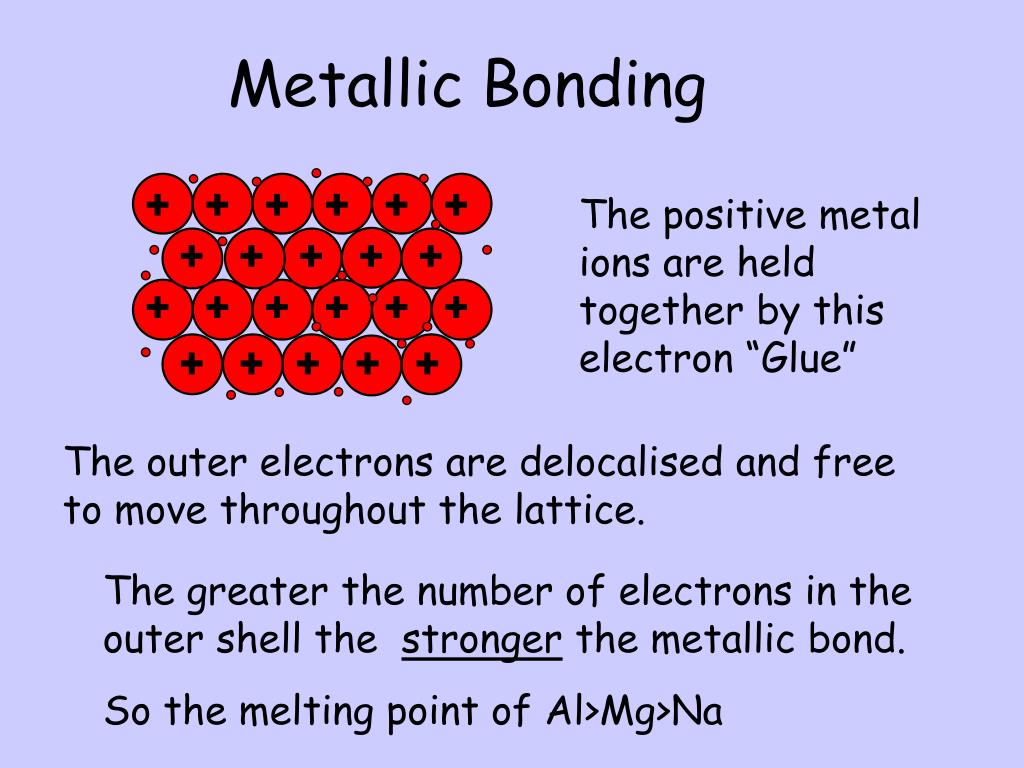 Metallic Bonding

+ + + + + +
+ + + + +
+ + + + + +
+ + + + +

The positive metal ions are held together by this electron “Glue”

The outer electrons are delocalised and free to move throughout the lattice.

The greater the number of electrons in the outer shell the stronger the metallic bond.

So the melting point of Al>Mg>Na